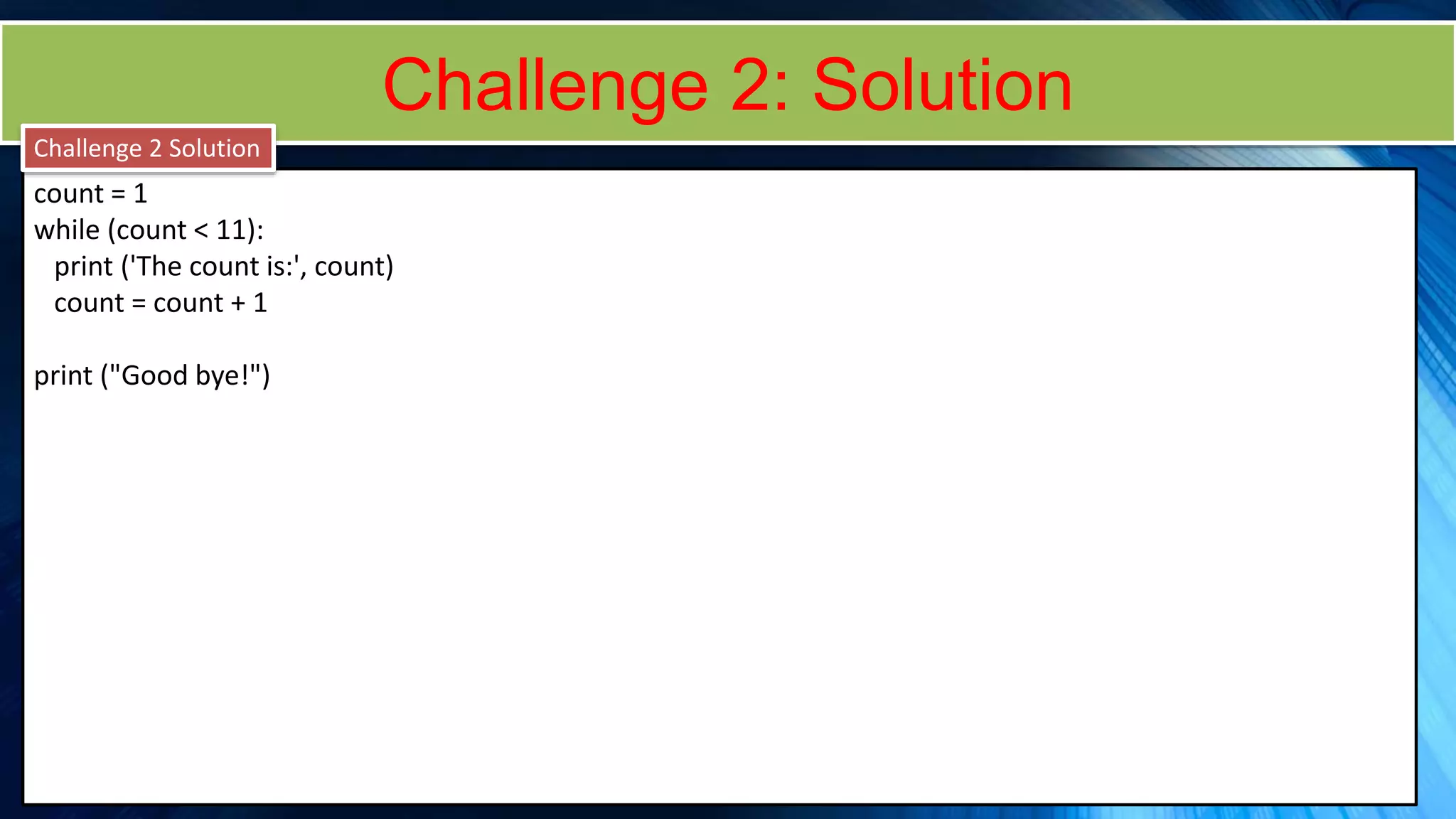 Challenge 2: Solution

Challenge 2 Solution

count = 1
while (count < 11):
  print ('The count is:', count)
  count = count + 1

print ("Good bye!")